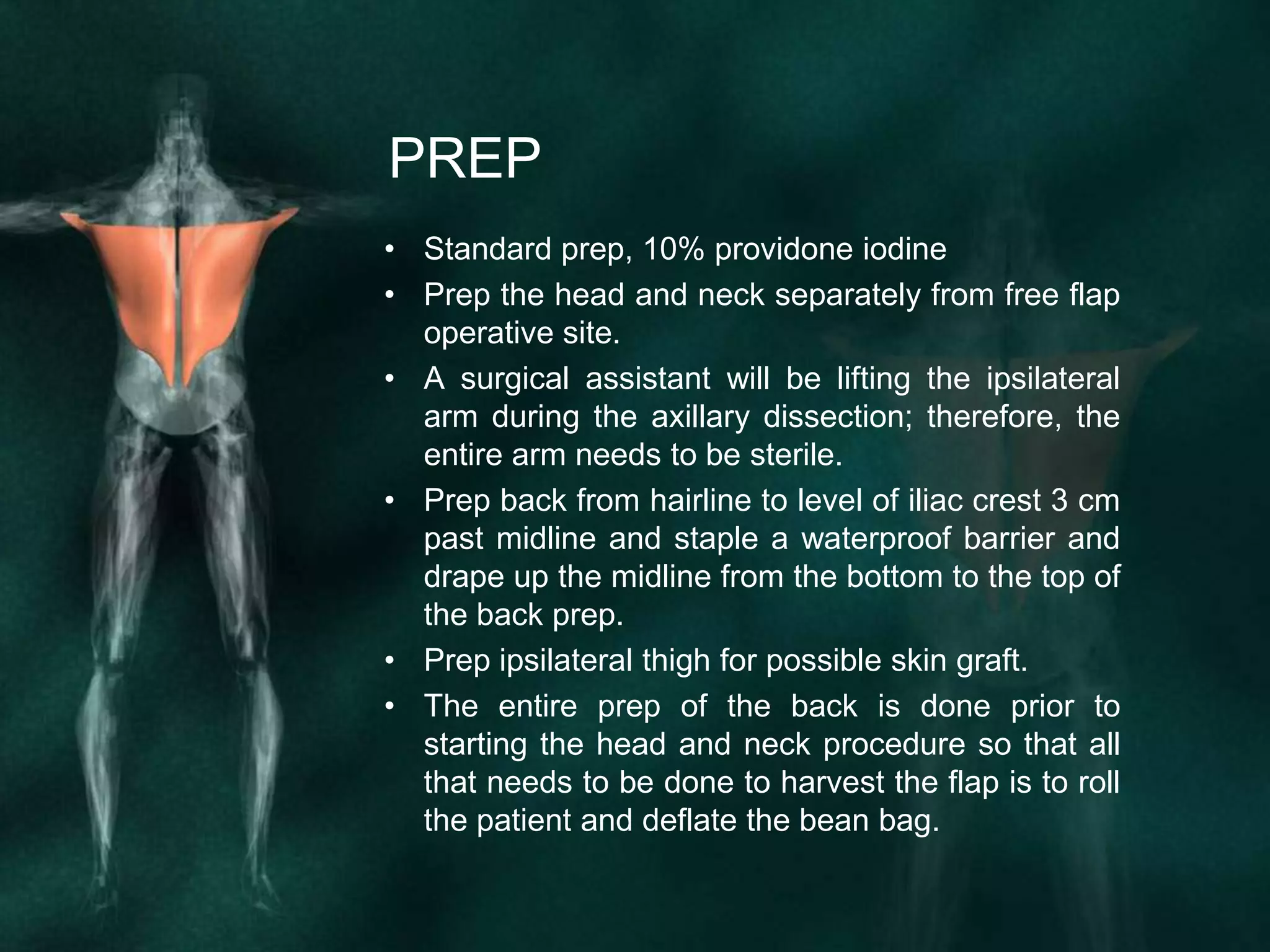 PREP

• Standard prep, 10% providone iodine
• Prep the head and neck separately from free flap operative site.
• A surgical assistant will be lifting the ipsilateral arm during the axillary dissection; therefore, the entire arm needs to be sterile.
• Prep back from hairline to level of iliac crest 3 cm past midline and staple a waterproof barrier and drape up the midline from the bottom to the top of the back prep.
• Prep ipsilateral thigh for possible skin graft.
• The entire prep of the back is done prior to starting the head and neck procedure so that all that needs to be done to harvest the flap is to roll the patient and deflate the bean bag.